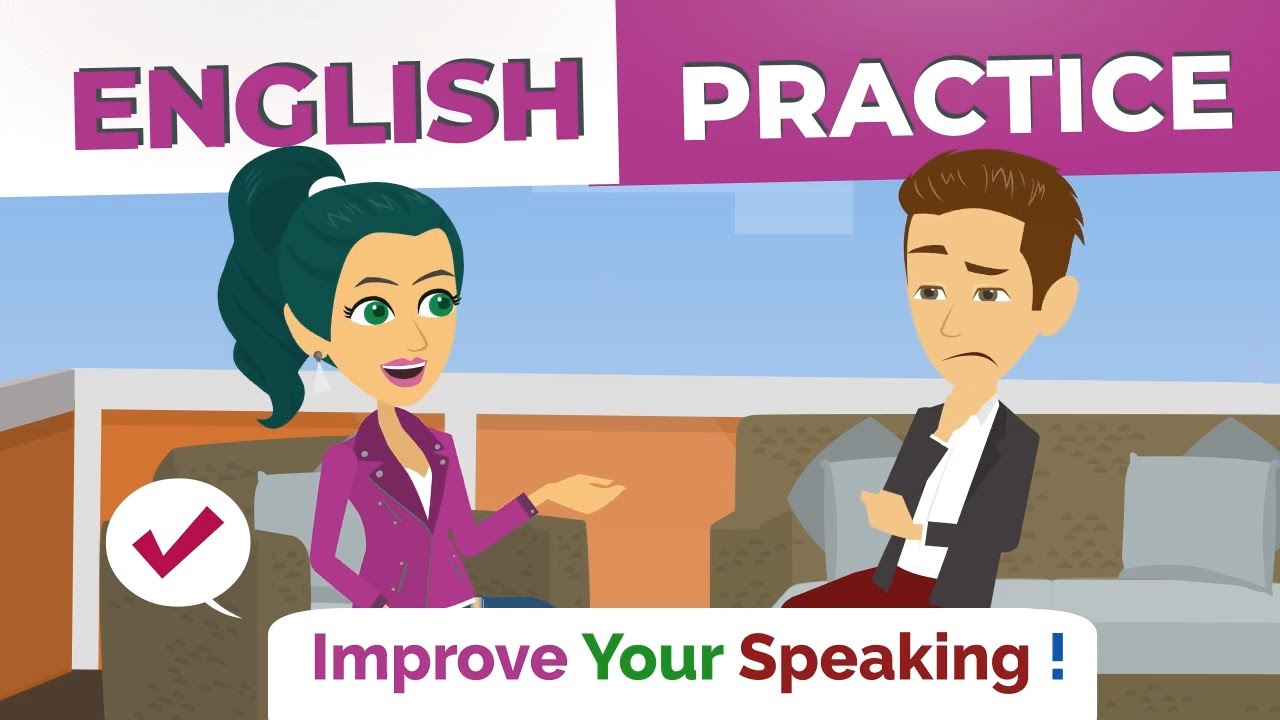 ENGLISH PRACTICE

Improve Your Speaking !